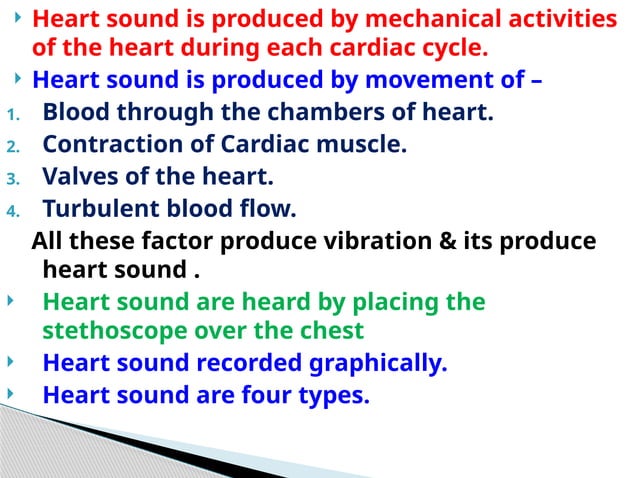 Heart sound is produced by mechanical activities of the heart during each cardiac cycle.

Heart sound is produced by movement of –

1. Blood through the chambers of heart.
2. Contraction of Cardiac muscle.
3. Valves of the heart.
4. Turbulent blood flow.

All these factor produce vibration & its produce heart sound .

Heart sound are heard by placing the stethoscope over the chest

Heart sound recorded graphically.

Heart sound are four types.